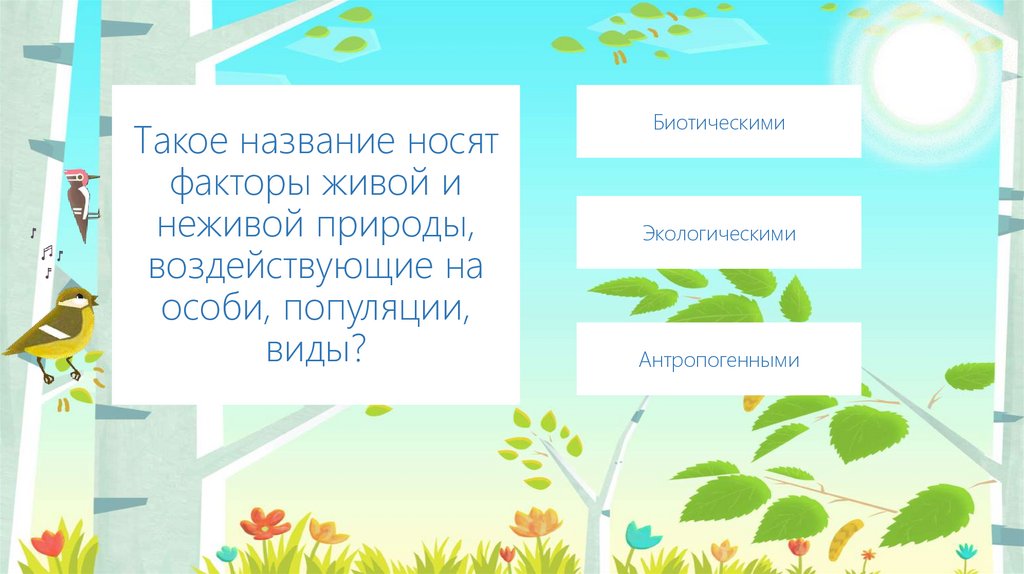 Такое название носят факторы живой и неживой природы, воздействующие на особи, популяции, виды?

Биотическими

Экологическими

Антропогенными